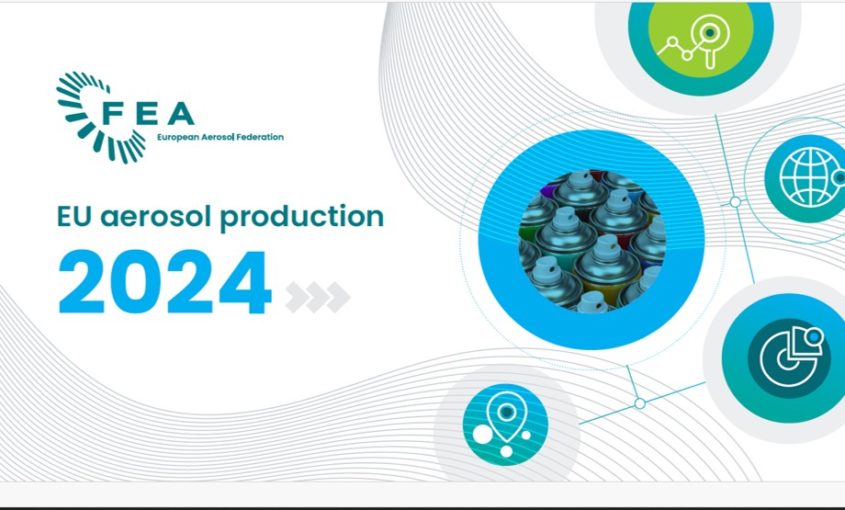 FEA
European Aerosol Federation

EU aerosol production
2024